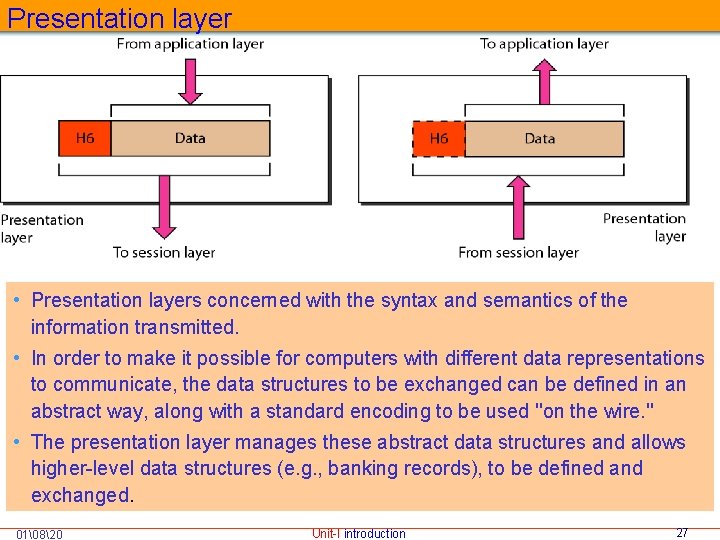 Presentation layer

From application layer

H6

Data

Presentation layer

To session layer

To application layer

H6

Data

Presentation layer

From session layer

• Presentation layers concerned with the syntax and semantics of the information transmitted.

• In order to make it possible for computers with different data representations to communicate, the data structures to be exchanged can be defined in an abstract way, along with a standard encoding to be used "on the wire."

• The presentation layer manages these abstract data structures and allows higher-level data structures (e.g., banking records), to be defined and exchanged.

01\08\20

Unit-I introduction

27